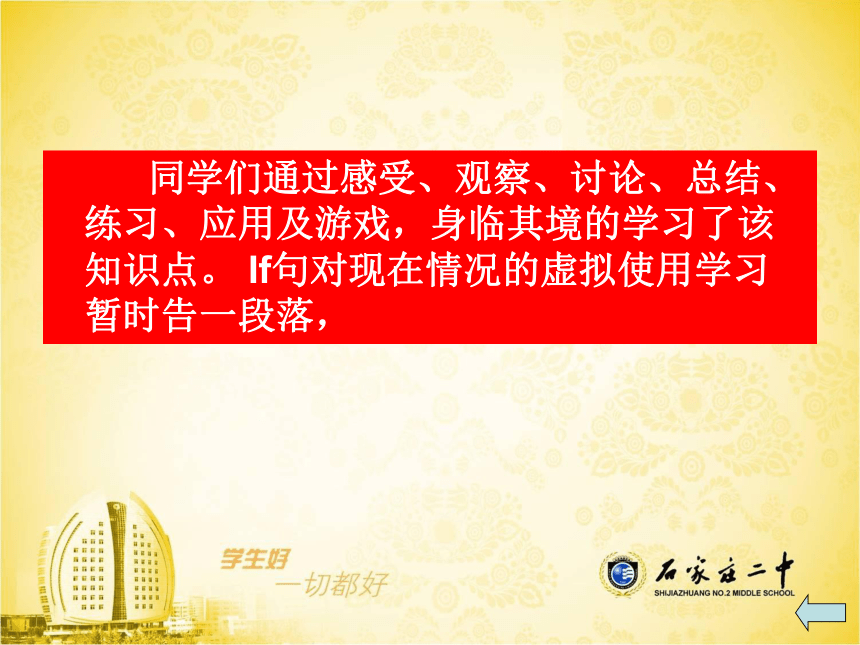 同学们通过感受、观察、讨论、总结、练习、应用及游戏，身临其境的学习了该知识点。 If句对现在情况的虚拟使用学习暂时告一段落，

学生好
一切都好

石家庄二中
SHIJIAZHUANG NO.2 MIDDLE SCHOOL